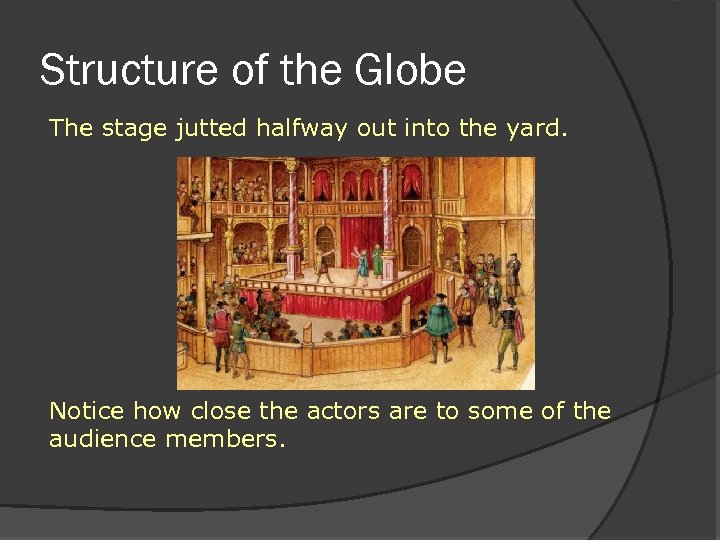 Structure of the Globe

The stage jutted halfway out into the yard.

Notice how close the actors are to some of the audience members.